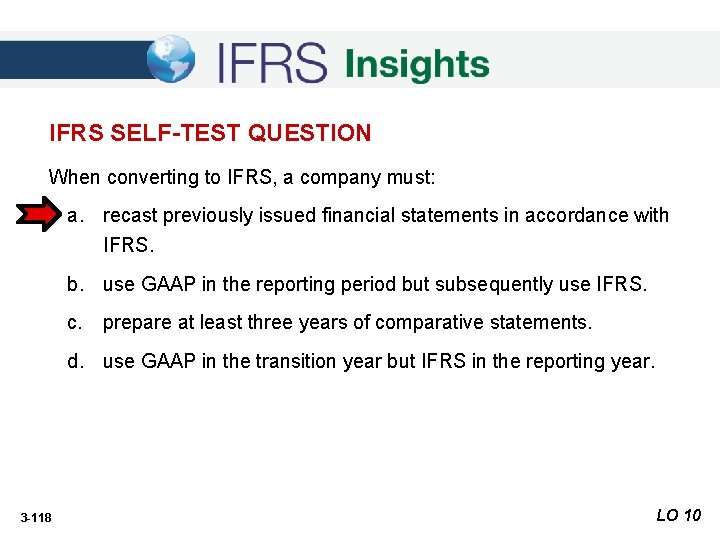 IFRS Insights

IFRS SELF-TEST QUESTION

When converting to IFRS, a company must:

a. recast previously issued financial statements in accordance with IFRS.

b. use GAAP in the reporting period but subsequently use IFRS.

c. prepare at least three years of comparative statements.

d. use GAAP in the transition year but IFRS in the reporting year.

3-118

LO 10